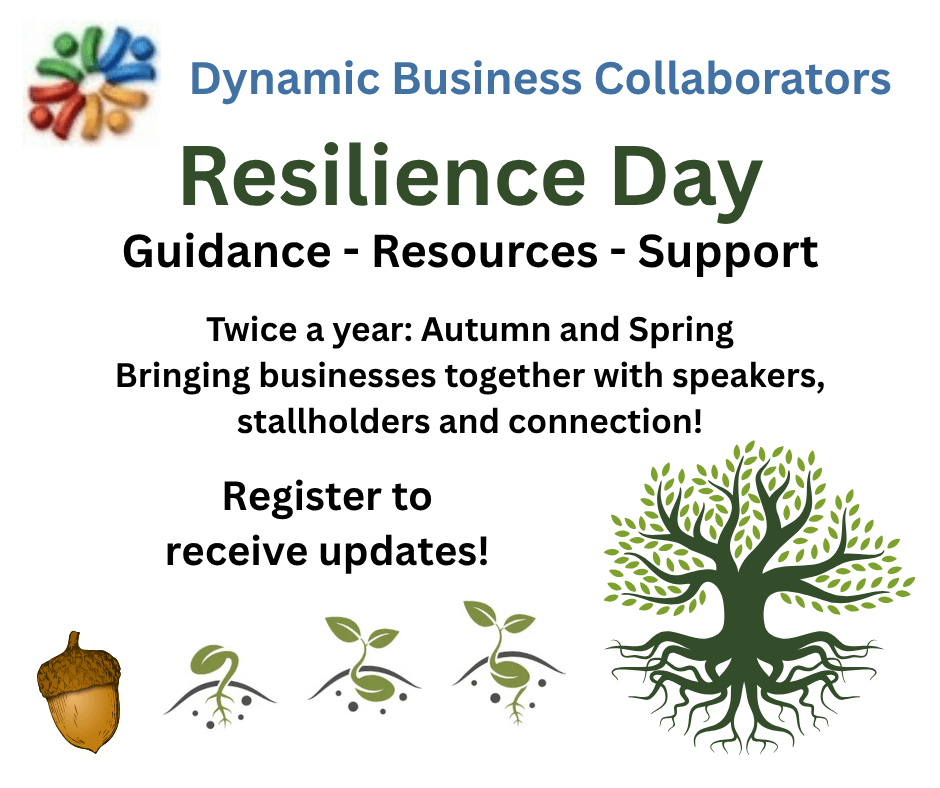 Dynamic Business Collaborators

Resilience Day

Guidance - Resources - Support

Twice a year: Autumn and Spring
Bringing businesses together with speakers, stallholders and connection!

Register to receive updates!